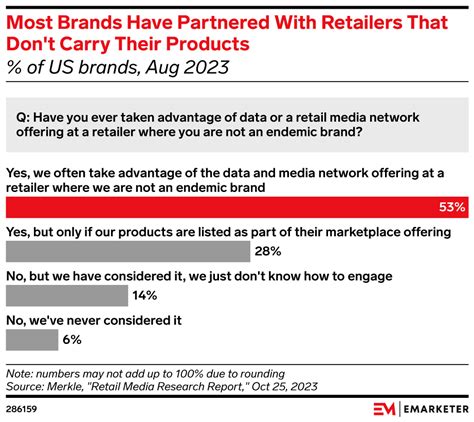 Most Brands Have Partnered With Retailers That Don't Carry Their Products
% of US brands, Aug 2023

Q: Have you ever taken advantage of data or a retail media network offering at a retailer where you are not an endemic brand?

Yes, we often take advantage of the data and media network offering at a retailer where we are not an endemic brand
53%

Yes, but only if our products are listed as part of their marketplace offering
28%

No, but we have considered it, we just don't know how to engage
14%

No, we've never considered it
6%

Note: numbers may not add up to 100% due to rounding
Source: Merkle, "Retail Media Research Report," Oct 25, 2023

286159

EM | EMARKETER